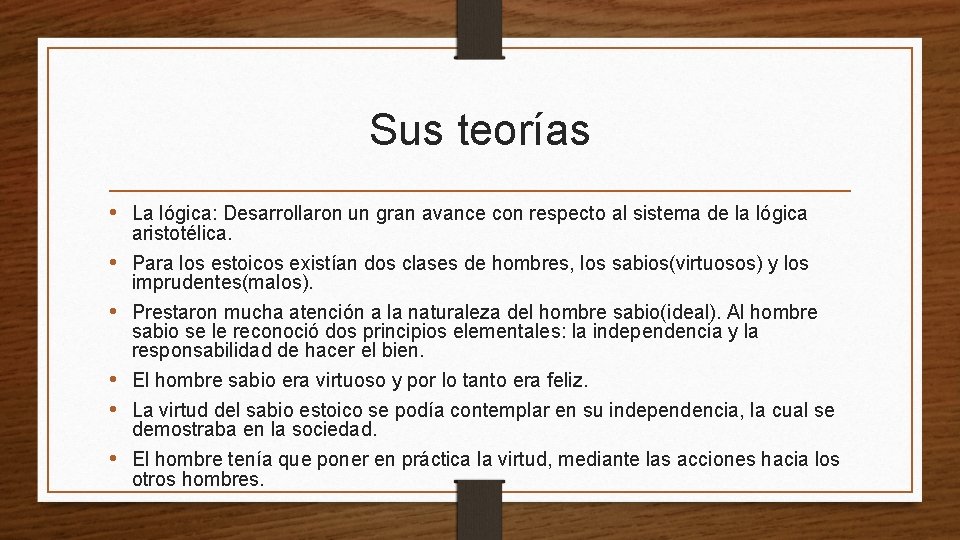 Sus teorías

• La lógica: Desarrollaron un gran avance con respecto al sistema de la lógica aristotélica.
• Para los estoicos existían dos clases de hombres, los sabios(virtuosos) y los imprudentes(malos).
• Prestaron mucha atención a la naturaleza del hombre sabio(ideal). Al hombre sabio se le reconoció dos principios elementales: la independencia y la responsabilidad de hacer el bien.
• El hombre sabio era virtuoso y por lo tanto era feliz.
• La virtud del sabio estoico se podía contemplar en su independencia, la cual se demostraba en la sociedad.
• El hombre tenía que poner en práctica la virtud, mediante las acciones hacia los otros hombres.